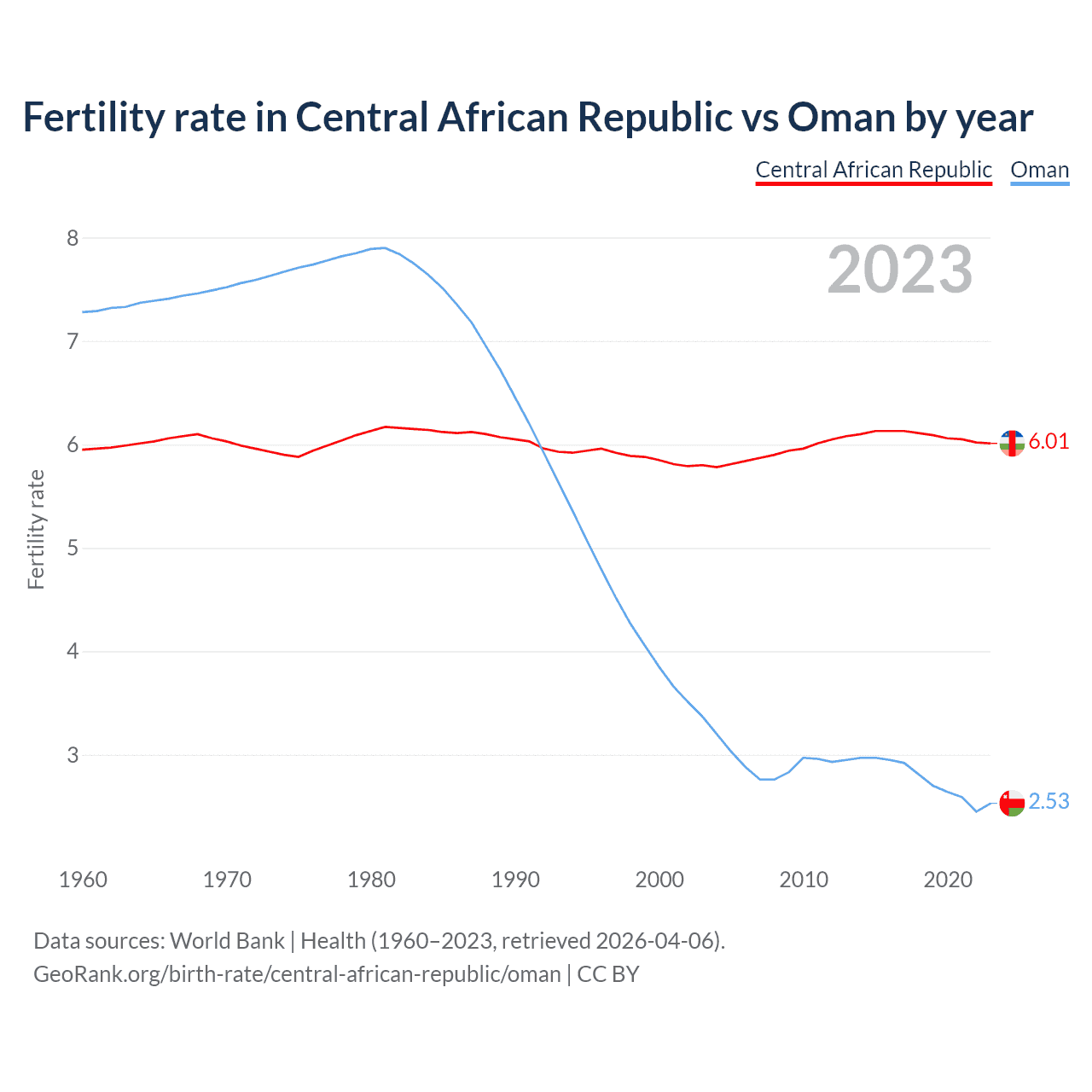 Fertility rate in Central African Republic vs Oman by year

Central African Republic Oman

2023

Fertility rate

8
7
6
5
4
3

6.01
2.53

1960 1970 1980 1990 2000 2010 2020

Data sources: World Bank | Health (1960–2023, retrieved 2026-04-06).
GeoRank.org/birth-rate/central-african-republic/oman | CC BY